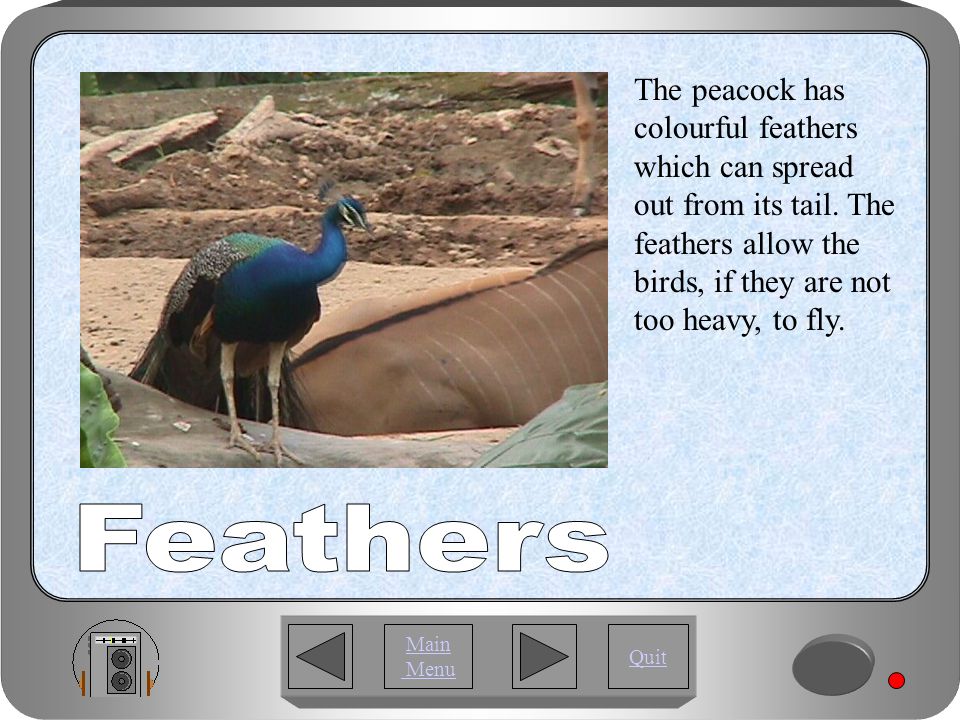 The peacock has colourful feathers which can spread out from its tail. The feathers allow the birds, if they are not too heavy, to fly.

Feathers

Main Menu

Quit